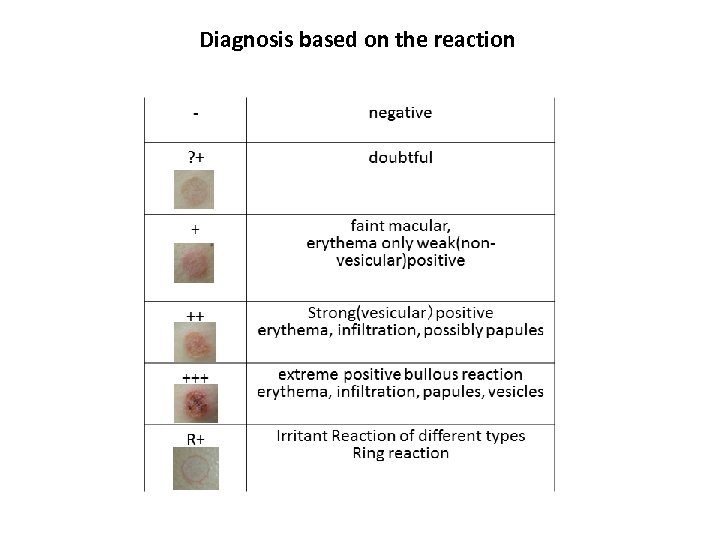 Diagnosis based on the reaction

| - | negative |
|---|---|
| ?+ | doubtful |
| + | faint macular, erythema only weak(non-vesicular)positive |
| ++ | Strong(vesicular) positive erythema, infiltration, possibly papules |
| +++ | extreme positive bullous reaction erythema, infiltration, papules, vesicles |
| R+ | Irritant Reaction of different types Ring reaction |